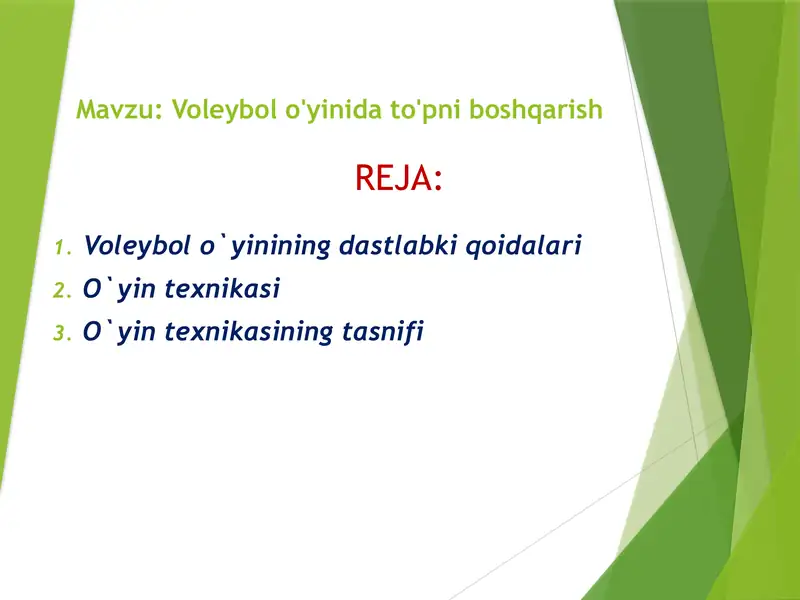 Mavzu: Voleybol o'yinida to'pni boshqarish

REJA:

1. Voleybol o`yinining dastlabki qoidalari
2. O`yin texnikasi
3. O`yin texnikasining tasnifi